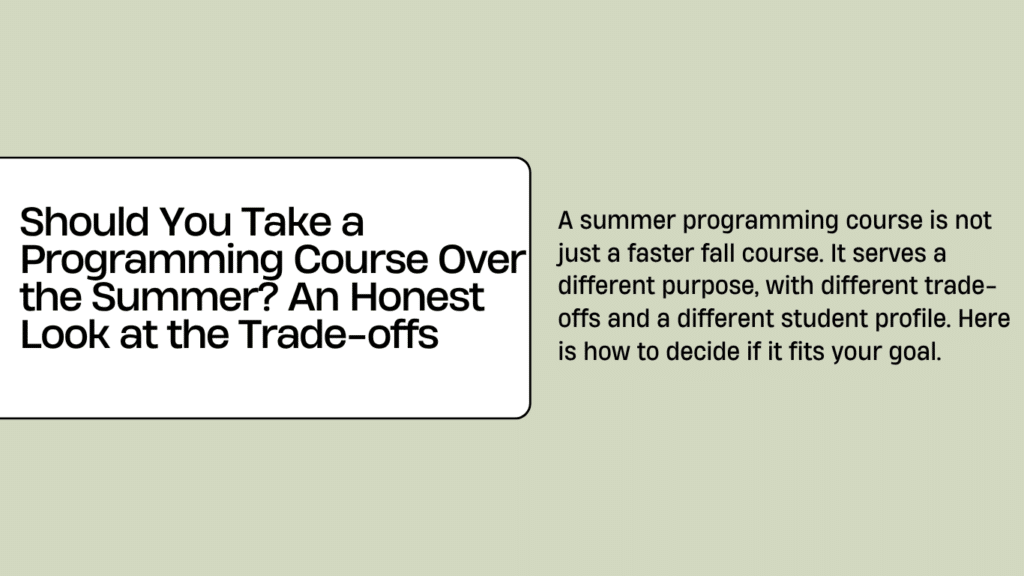 Should You Take a Programming Course Over the Summer? An Honest Look at the Trade-offs

A summer programming course is not just a faster fall course. It serves a different purpose, with different trade-offs and a different student profile. Here is how to decide if it fits your goal.